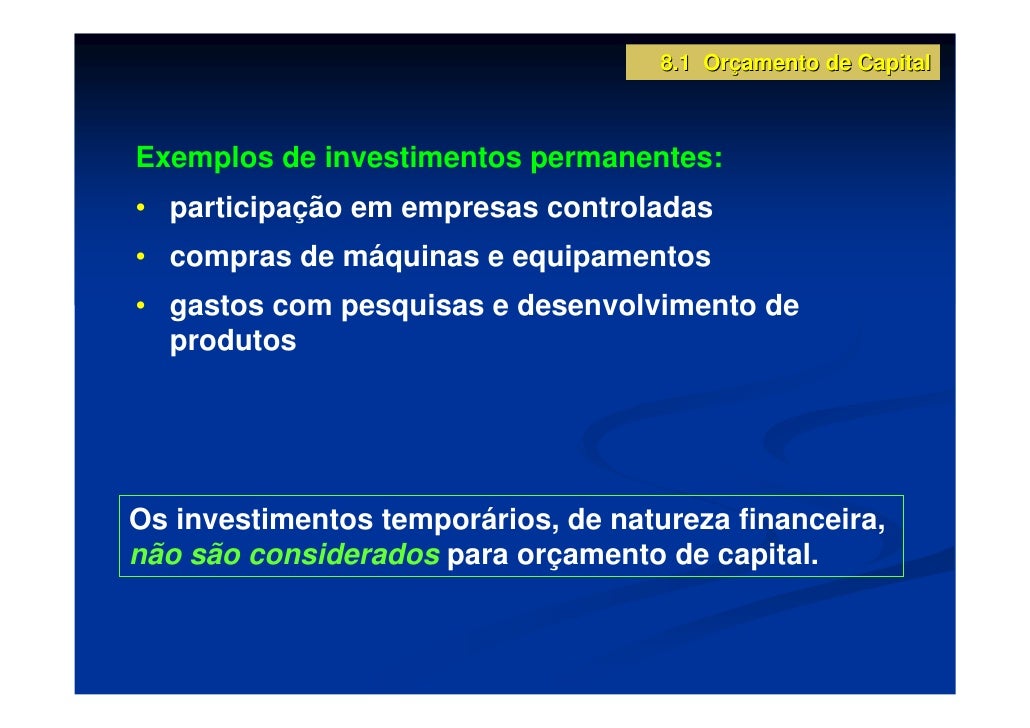 8.1 Orçamento de Capital

Exemplos de investimentos permanentes:
• participação em empresas controladas
• compras de máquinas e equipamentos
• gastos com pesquisas e desenvolvimento de produtos

Os investimentos temporários, de natureza financeira, não são considerados para orçamento de capital.